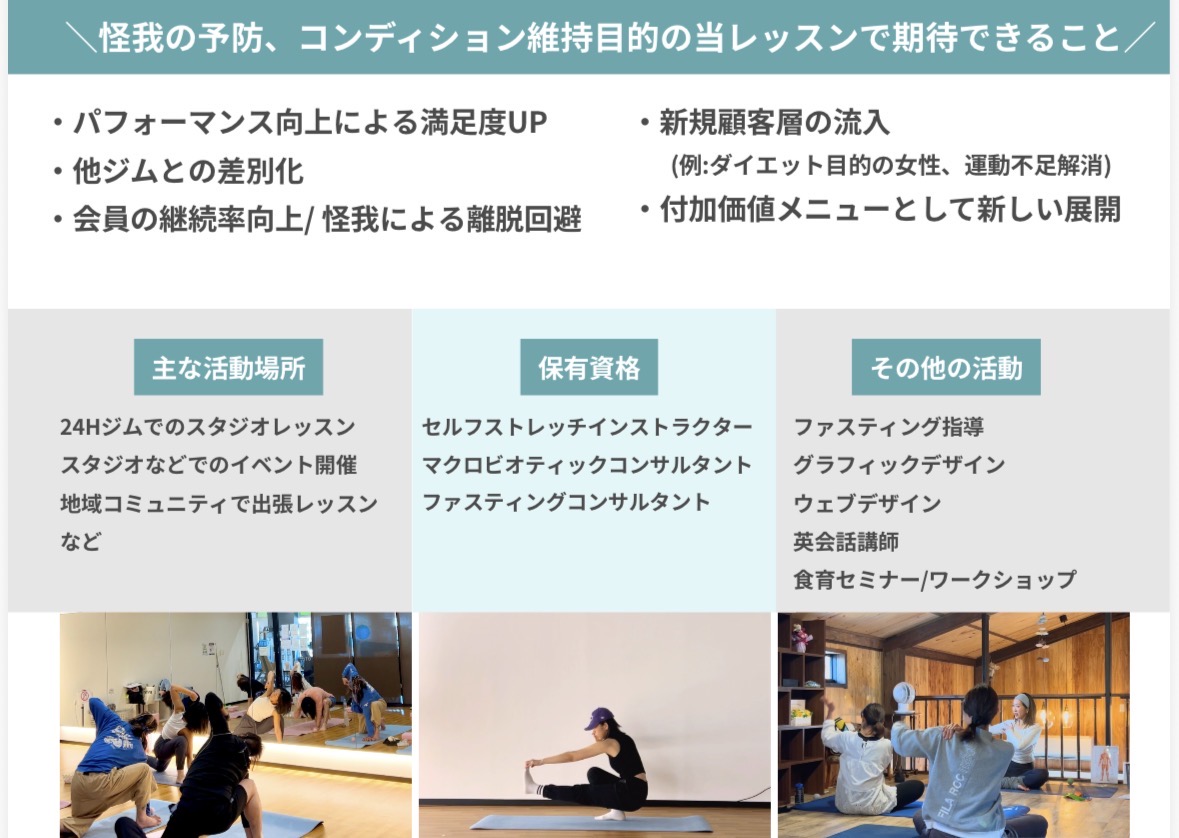 ＼怪我の予防、コンディション維持目的の当レッスンで期待できること／

・パフォーマンス向上による満足度UP
・他ジムとの差別化
・会員の継続率向上/ 怪我による離脱回避

・新規顧客層の流入
(例:ダイエット目的の女性、運動不足解消)
・付加価値メニューとして新しい展開

主な活動場所

24Hジムでのスタジオレッスン
スタジオなどでのイベント開催
地域コミュニティで出張レッスン
など

保有資格

セルフストレッチインストラクター
マクロビオティックコンサルタント
ファスティングコンサルタント

その他の活動

ファスティング指導
グラフィックデザイン
ウェブデザイン
英会話講師
食育セミナー/ワークショップ

FILA RCC